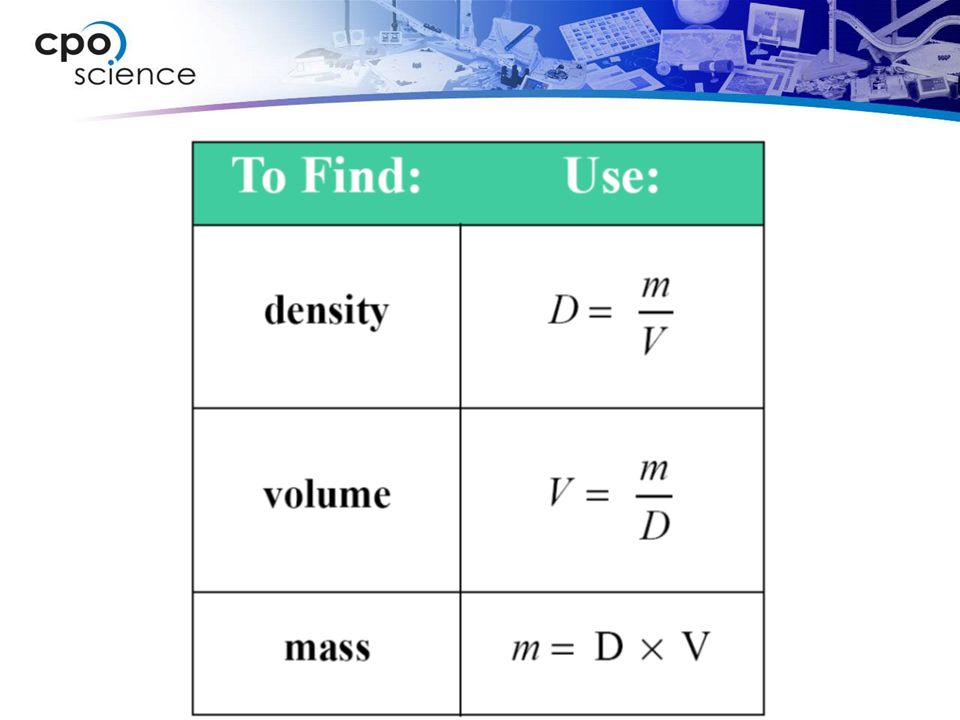 cpo science

| To Find: | Use: |
|---|---|
| density | $D = \frac{m}{V}$ |
| volume | $V = \frac{m}{D}$ |
| mass | $m = D \times V$ |